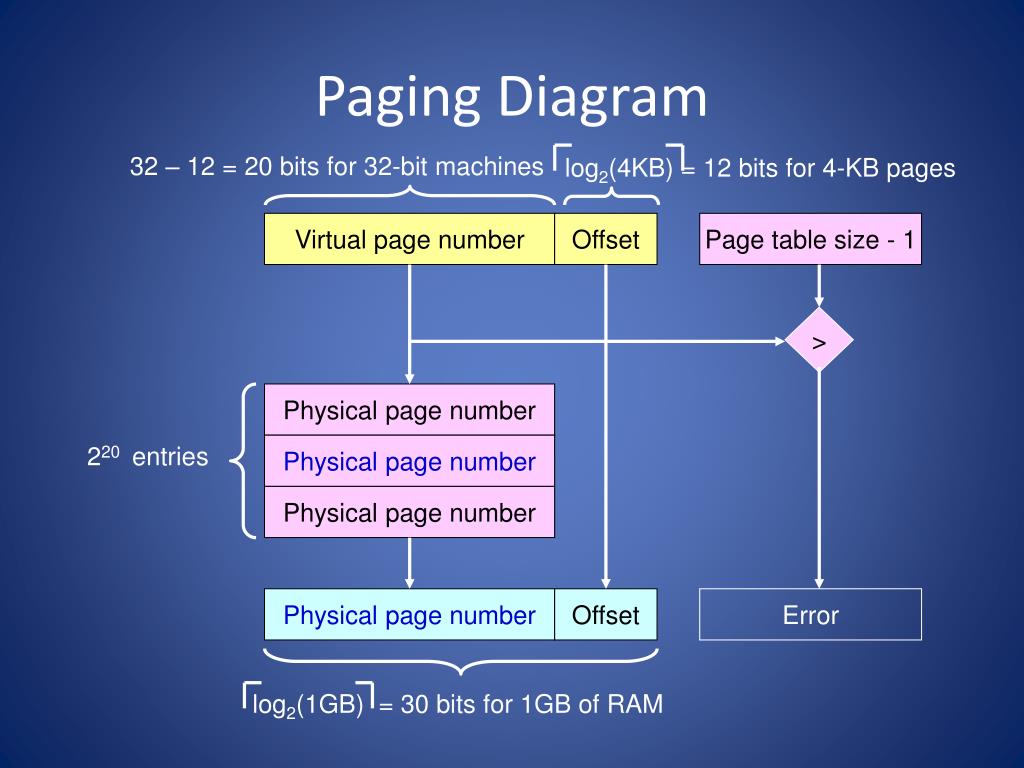 Paging Diagram

32 – 12 = 20 bits for 32-bit machines $\lceil \log_2(4KB) \rceil$ = 12 bits for 4-KB pages

Virtual page number

Offset

Page table size - 1

>

$2^{20}$ entries

Physical page number

Physical page number

Physical page number

Physical page number

Offset

Error

$\lceil \log_2(1GB) \rceil$ = 30 bits for 1GB of RAM